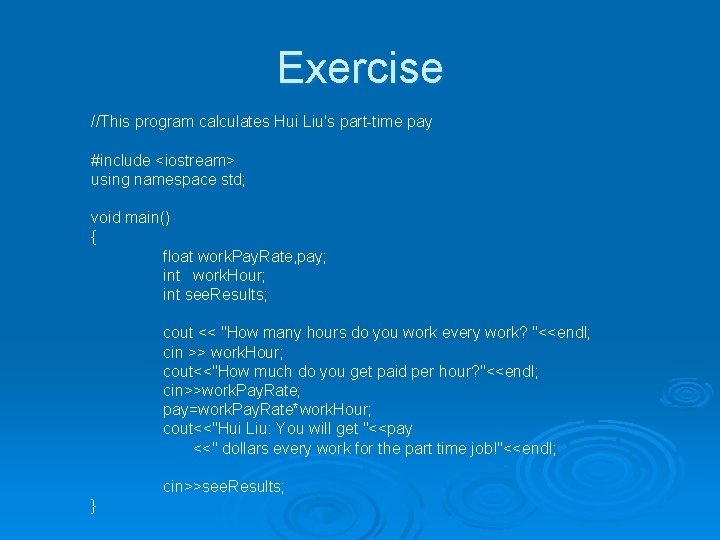 Exercise

//This program calculates Hui Liu's part-time pay

#include <iostream>
using namespace std;

void main()
{
float workPayRate,pay;
int workHour;
int seeResults;

cout << "How many hours do you work every work? "<<endl;
cin >> workHour;
cout<<"How much do you get paid per hour?"<<endl;
cin>>workPayRate;
pay=workPayRate*workHour;
cout<<"Hui Liu: You will get "<<pay
<<" dollars every work for the part time job!"<<endl;

cin>>seeResults;
}